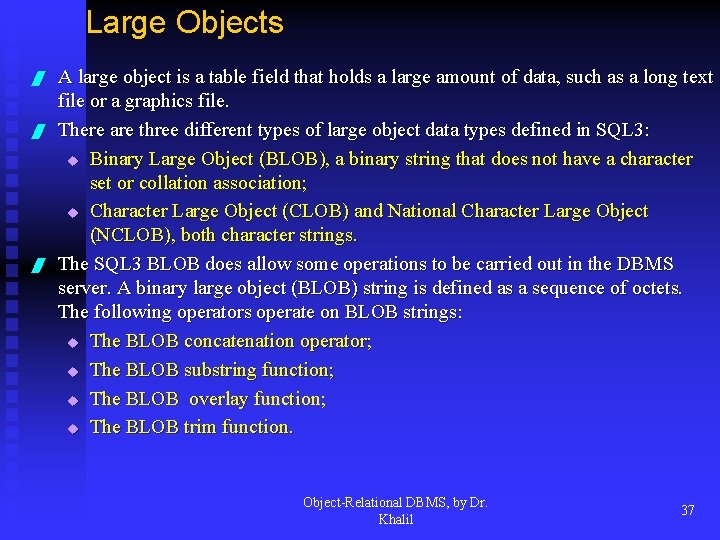 Large Objects

A large object is a table field that holds a large amount of data, such as a long text file or a graphics file.

There are three different types of large object data types defined in SQL3:

Binary Large Object (BLOB), a binary string that does not have a character set or collation association;

Character Large Object (CLOB) and National Character Large Object (NCLOB), both character strings.

The SQL3 BLOB does allow some operations to be carried out in the DBMS server. A binary large object (BLOB) string is defined as a sequence of octets. The following operators operate on BLOB strings:

The BLOB concatenation operator;

The BLOB substring function;

The BLOB  overlay function;

The BLOB trim function.

Object-Relational DBMS, by Dr. Khalil

37